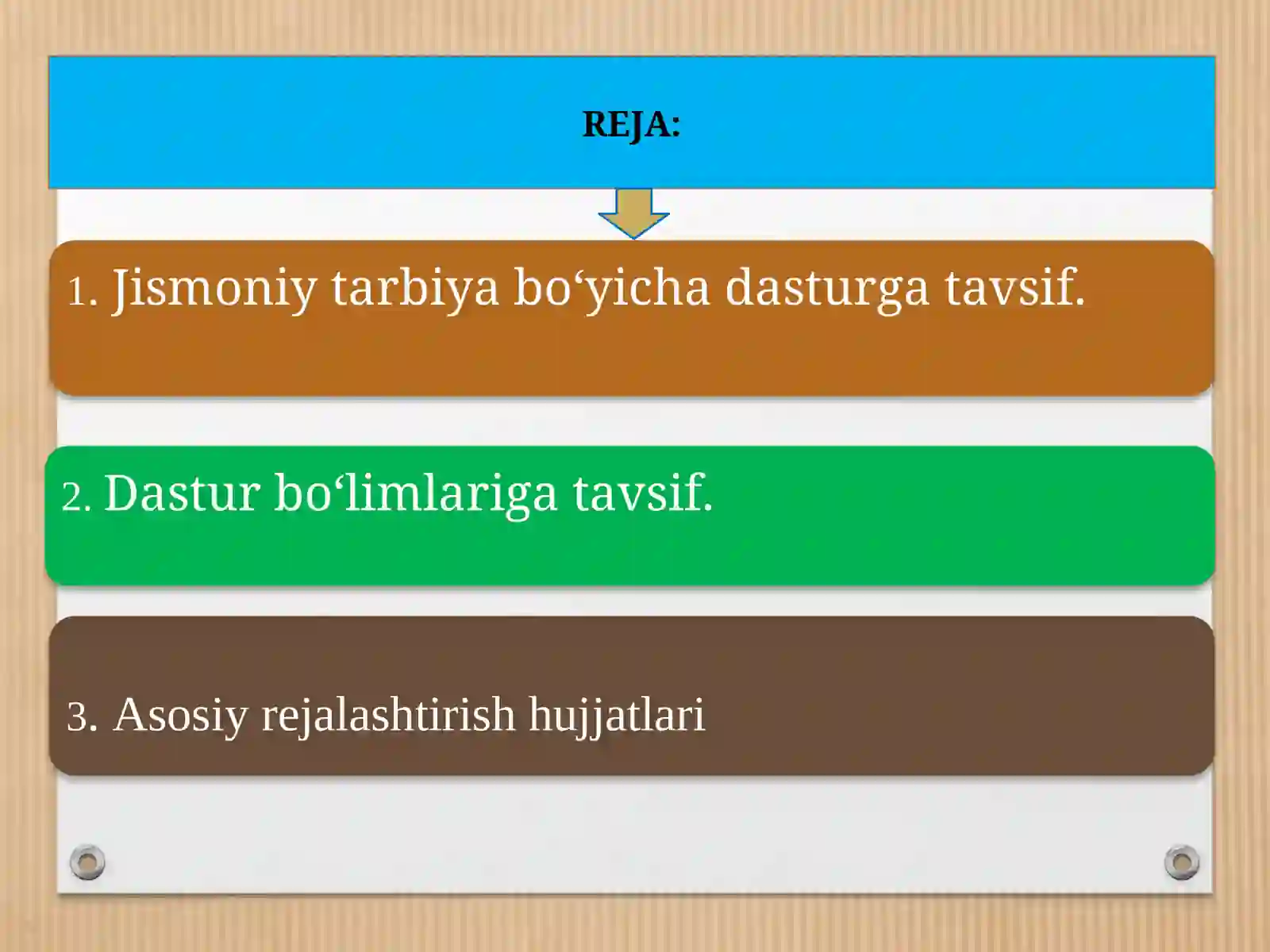 REJA:

1. Jismoniy tarbiya bo‘yicha dasturga tavsif.

2. Dastur bo‘limlariga tavsif.

3. Asosiy rejalashtirish hujjatlari